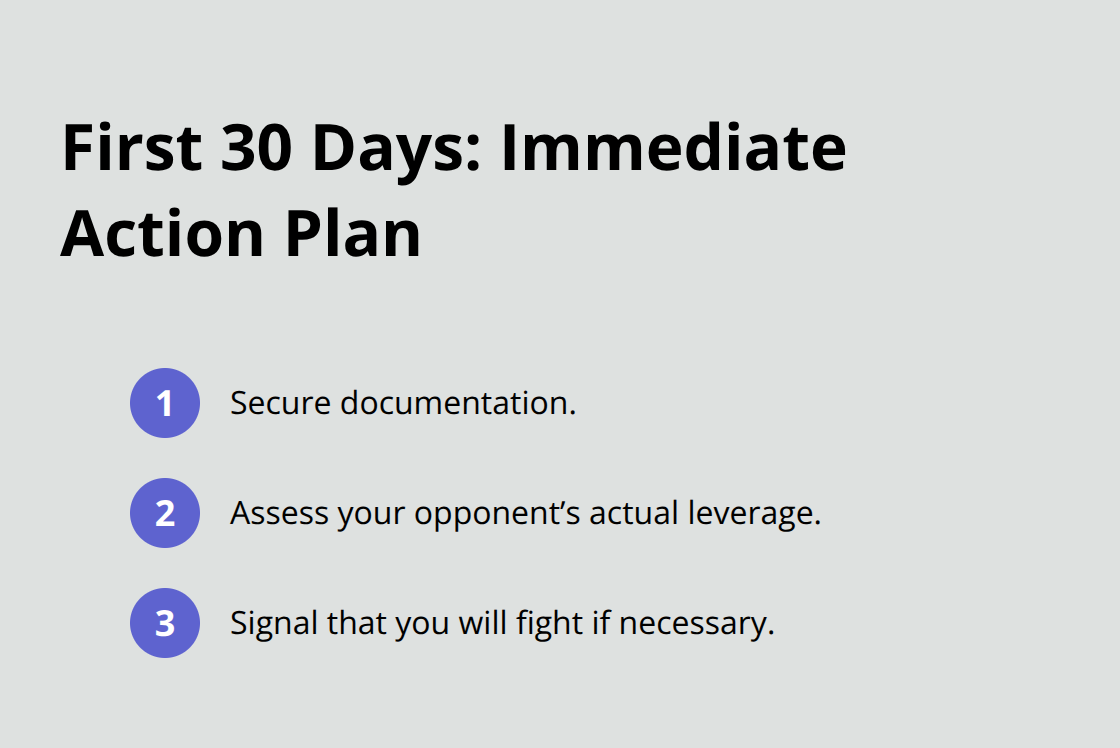 First 30 Days: Immediate Action Plan

1 Secure documentation.

2 Assess your opponent’s actual leverage.

3 Signal that you will fight if necessary.